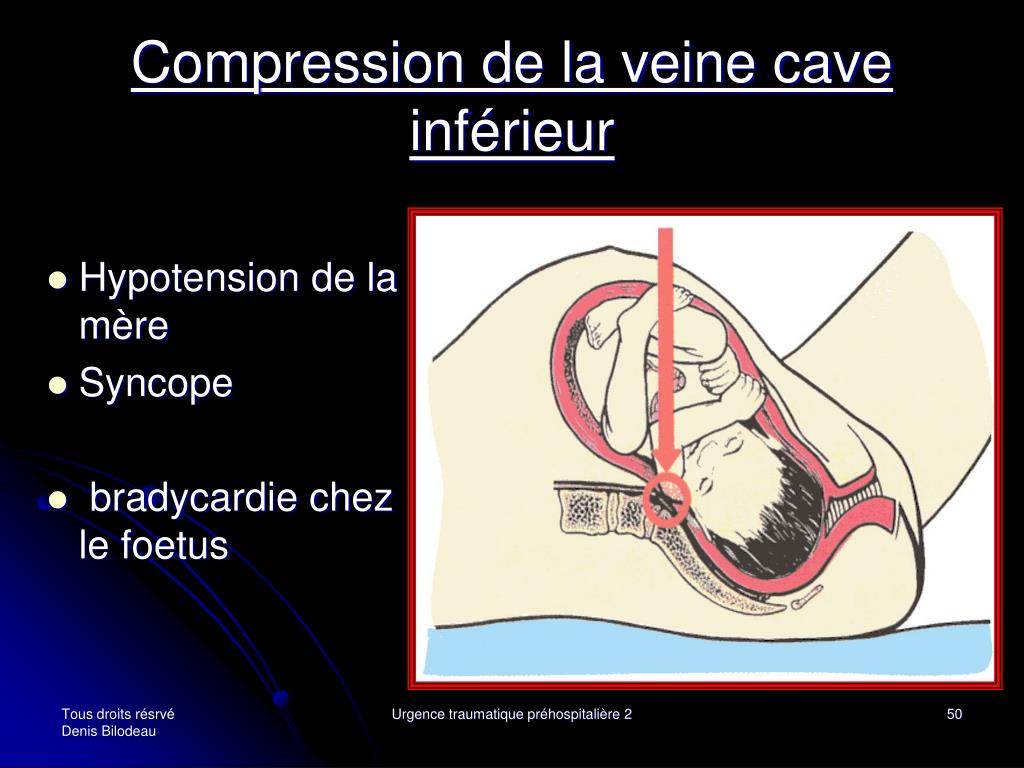 Compression de la veine cave inférieur

- Hypotension de la mère
- Syncope
- bradycardie chez le foetus

Tous droits résrvé
Denis Bilodeau

Urgence traumatique préhospitalière 2

50